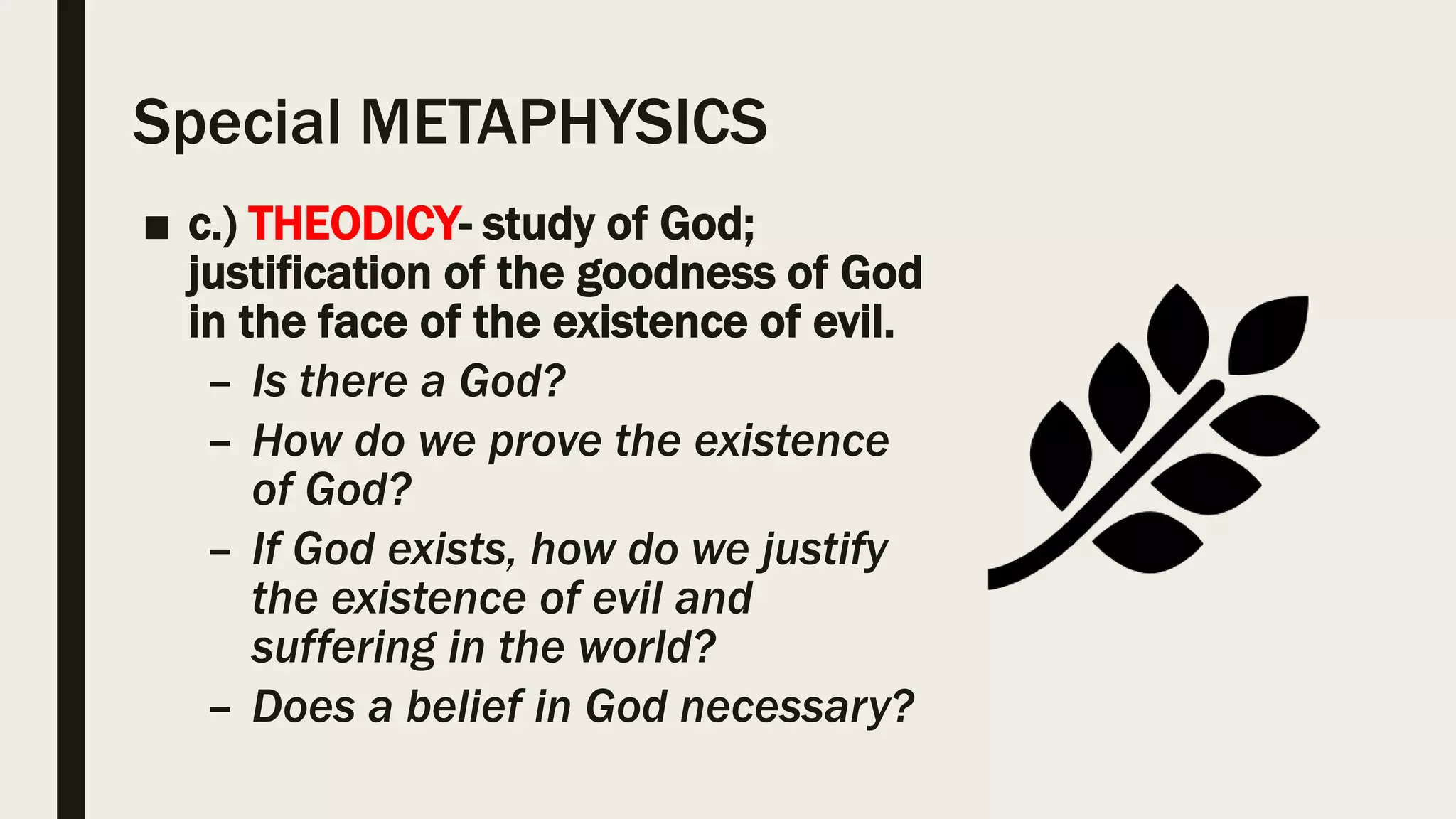 Special METAPHYSICS

■ c.) THEODICY- study of God; justification of the goodness of God in the face of the existence of evil.

– Is there a God?

– How do we prove the existence of God?

– If God exists, how do we justify the existence of evil and suffering in the world?

– Does a belief in God necessary?